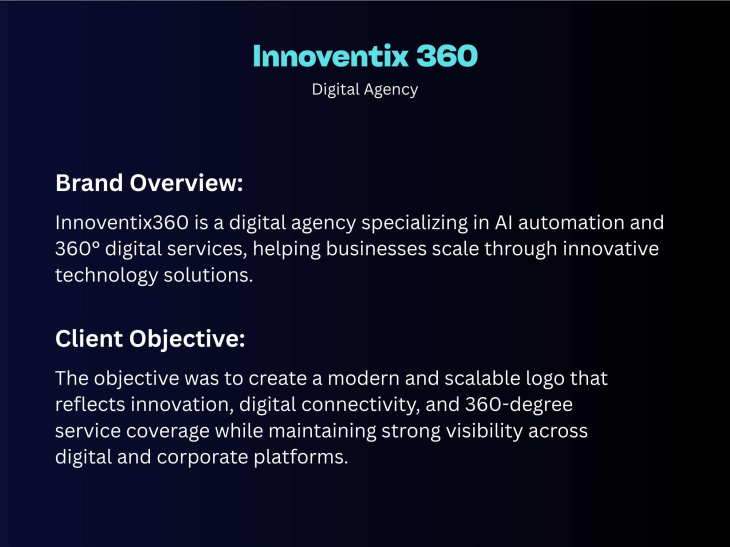 Innoventix 360
Digital Agency

Brand Overview:

Innoventix360 is a digital agency specializing in AI automation and 360° digital services, helping businesses scale through innovative technology solutions.

Client Objective:

The objective was to create a modern and scalable logo that reflects innovation, digital connectivity, and 360-degree service coverage while maintaining strong visibility across digital and corporate platforms.